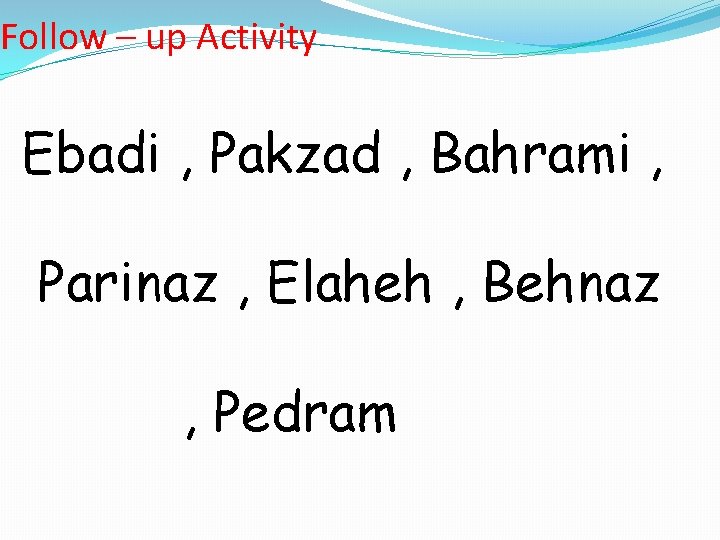 Follow – up Activity

Ebadi , Pakzad , Bahrami , Parinaz , Elaheh , Behnaz , Pedram